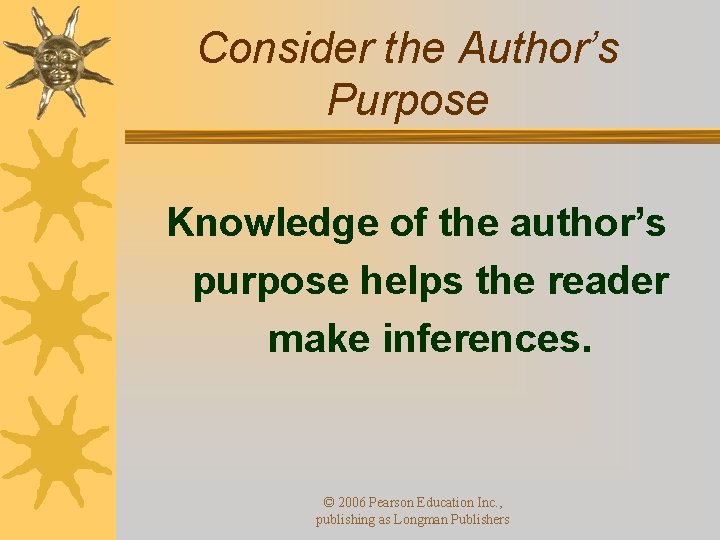 Consider the Author's Purpose

Knowledge of the author's purpose helps the reader make inferences.

© 2006 Pearson Education Inc., publishing as Longman Publishers